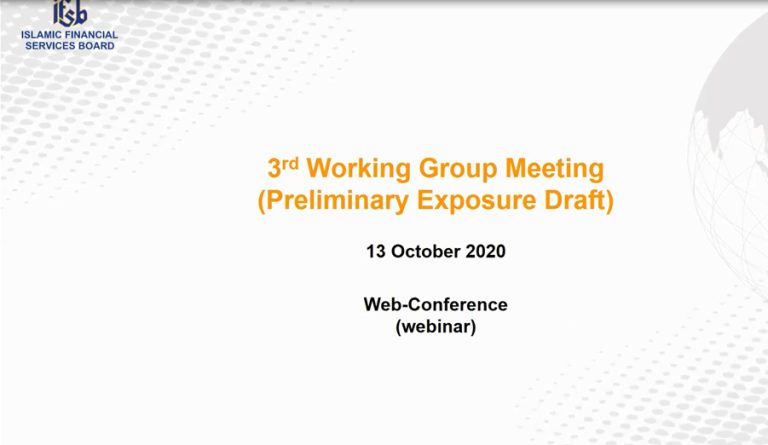 ifsb
ISLAMIC FINANCIAL SERVICES BOARD

3rd Working Group Meeting
(Preliminary Exposure Draft)

13 October 2020

Web-Conference
(webinar)